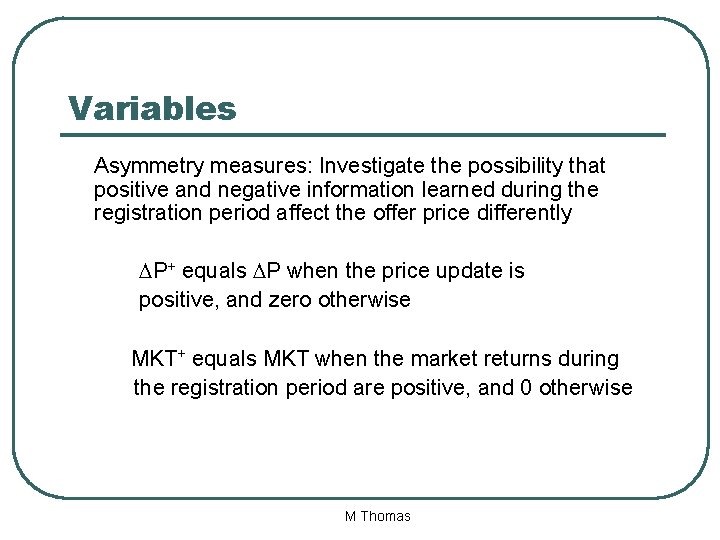 Variables

Asymmetry measures: Investigate the possibility that positive and negative information learned during the registration period affect the offer price differently

$\Delta P^+$ equals $\Delta P$ when the price update is positive, and zero otherwise

$MKT^+$ equals MKT when the market returns during the registration period are positive, and 0 otherwise

M Thomas